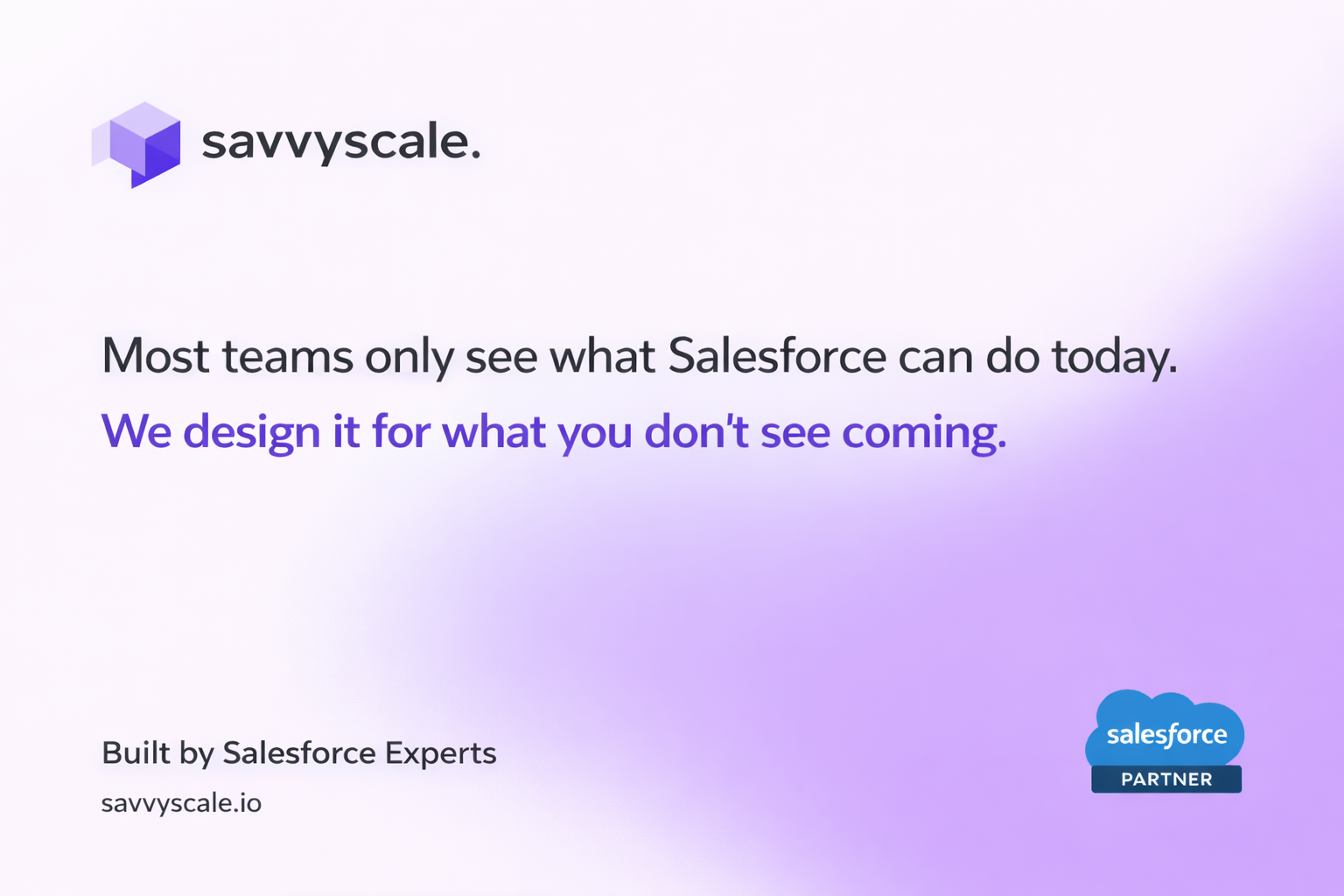 savvyscale.

Most teams only see what Salesforce can do today.

We design it for what you don't see coming.

Built by Salesforce Experts

savvyscale.io

salesforce

PARTNER